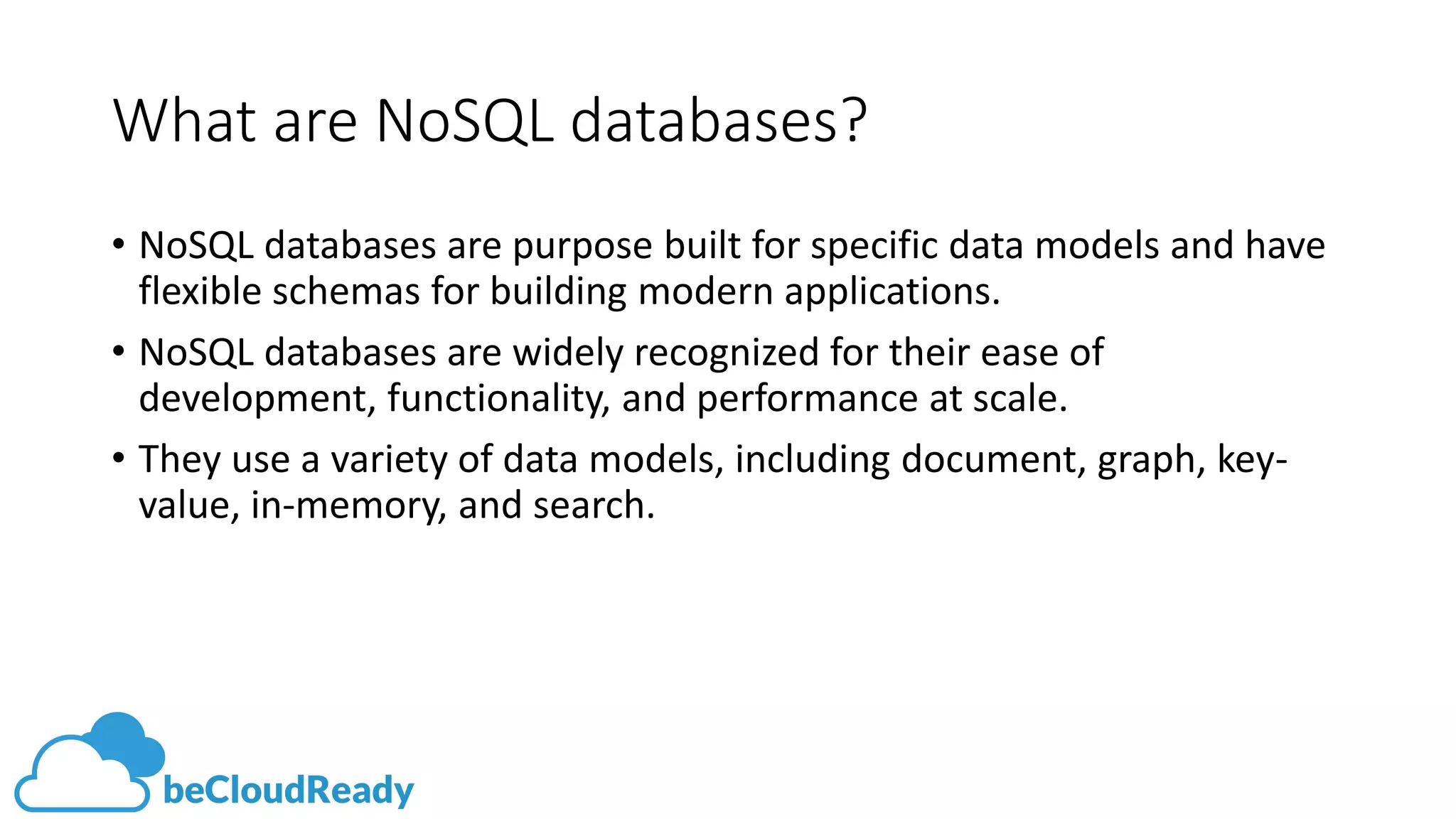 What are NoSQL databases?

• NoSQL databases are purpose built for specific data models and have flexible schemas for building modern applications.

• NoSQL databases are widely recognized for their ease of development, functionality, and performance at scale.

• They use a variety of data models, including document, graph, key-value, in-memory, and search.

beCloudReady